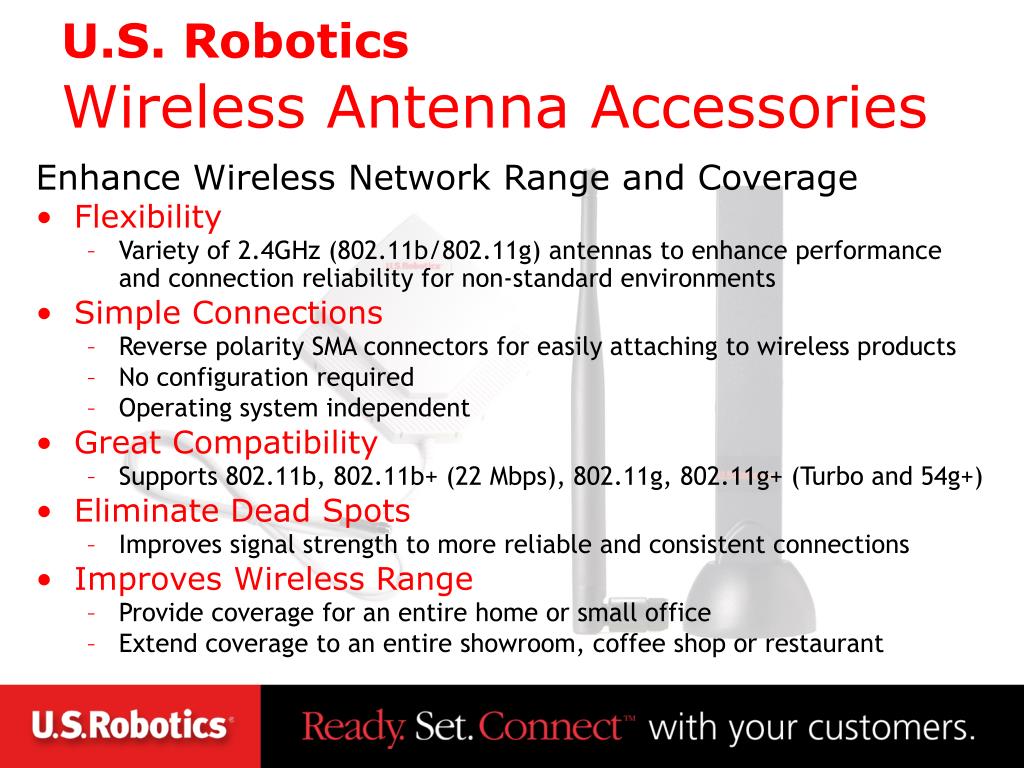 U.S. Robotics
Wireless Antenna Accessories

Enhance Wireless Network Range and Coverage

• Flexibility
– Variety of 2.4GHz (802.11b/802.11g) antennas to enhance performance and connection reliability for non-standard environments

• Simple Connections
– Reverse polarity SMA connectors for easily attaching to wireless products
– No configuration required
– Operating system independent

• Great Compatibility
– Supports 802.11b, 802.11b+ (22 Mbps), 802.11g, 802.11g+ (Turbo and 54g+)

• Eliminate Dead Spots
– Improves signal strength to more reliable and consistent connections

• Improves Wireless Range
– Provide coverage for an entire home or small office
– Extend coverage to an entire showroom, coffee shop or restaurant

U.S.Robotics®

Ready. Set. Connect™ with your customers.